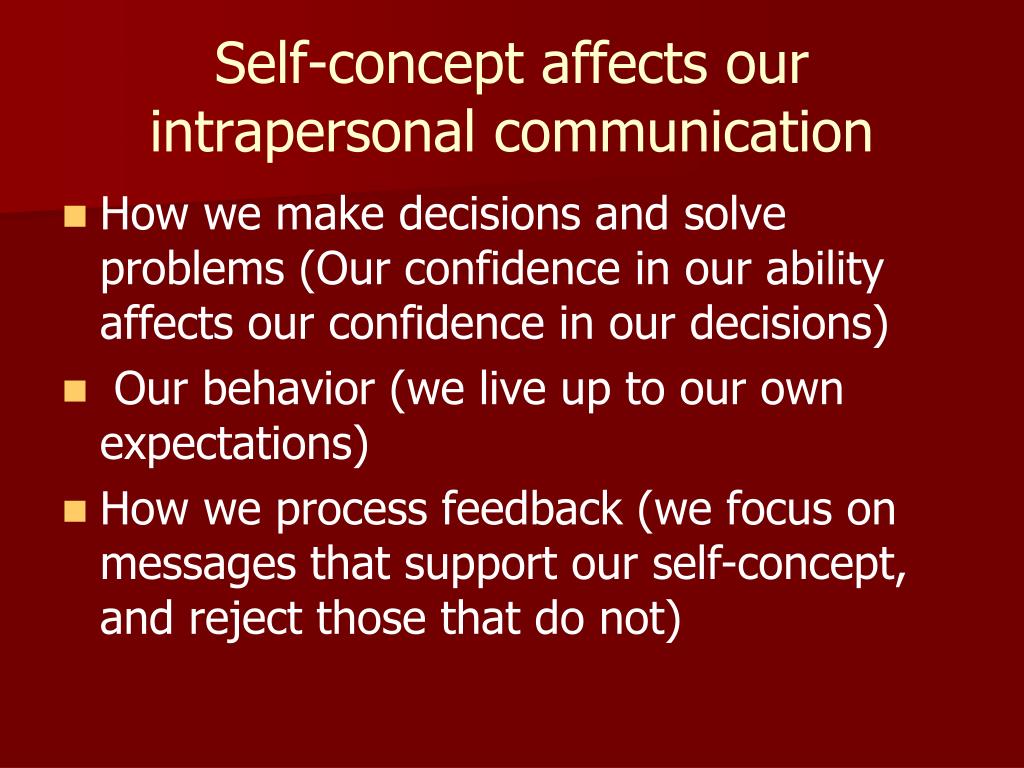 Self-concept affects our intrapersonal communication

- How we make decisions and solve problems (Our confidence in our ability affects our confidence in our decisions)
- Our behavior (we live up to our own expectations)
- How we process feedback (we focus on messages that support our self-concept, and reject those that do not)